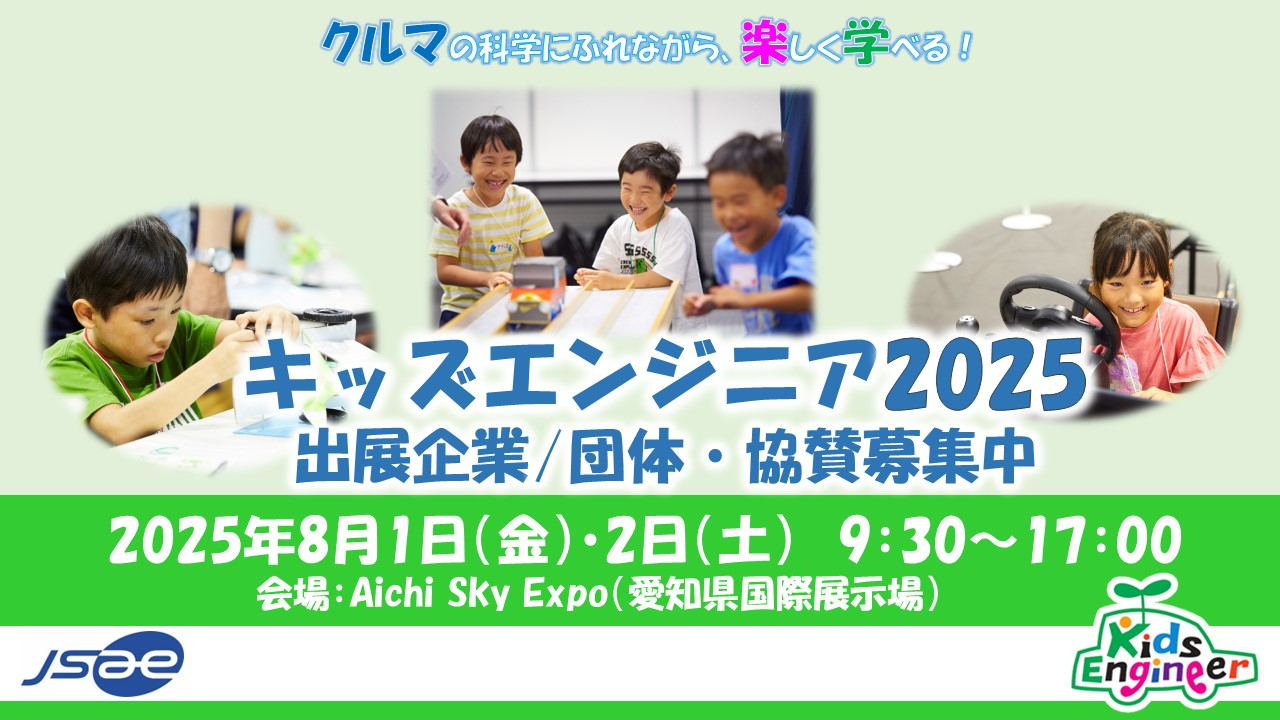 クルマの科学にふれながら、楽しく学べる！

キッズエンジニア2025
出展企業/団体・協賛募集中

2025年8月1日(金)・2日(土) 9:30～17:00
会場：Aichi Sky Expo(愛知県国際展示場)

JSAE

Kids Engineer